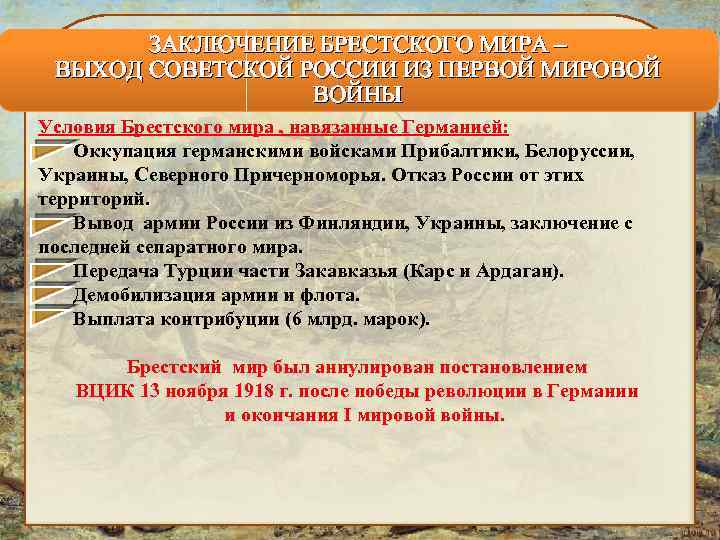 ЗАКЛЮЧЕНИЕ БРЕСТСКОГО МИРА – ВЫХОД СОВЕТСКОЙ РОССИИ ИЗ ПЕРВОЙ МИРОВОЙ ВОЙНЫ

Условия Брестского мира , навязанные Германией:

Оккупация германскими войсками Прибалтики, Белоруссии, Украины, Северного Причерноморья. Отказ России от этих территорий.

Вывод армии России из Финляндии, Украины, заключение с последней сепаратного мира.

Передача Турции части Закавказья (Карс и Ардаган).

Демобилизация армии и флота.

Выплата контрибуции (6 млрд. марок).

Брестский мир был аннулирован постановлением ВЦИК 13 ноября 1918 г. после победы революции в Германии и окончания I мировой войны.